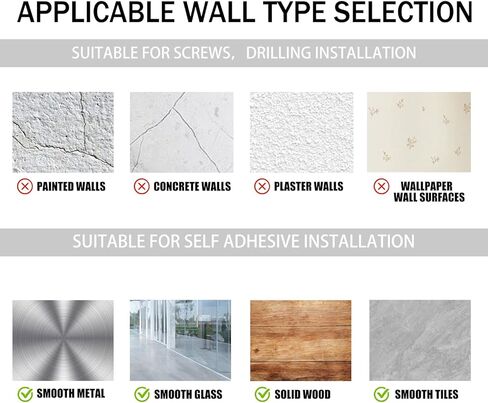 APPLICABLE WALL TYPE SELECTION

SUITABLE FOR SCREWS, DRILLING INSTALLATION

PAINTED WALLS

CONCRETE WALLS

PLASTER WALLS

WALLPAPER WALL SURFACES

SUITABLE FOR SELF ADHESIVE INSTALLATION

SMOOTH METAL

SMOOTH GLASS

SOLID WOOD

SMOOTH TILES